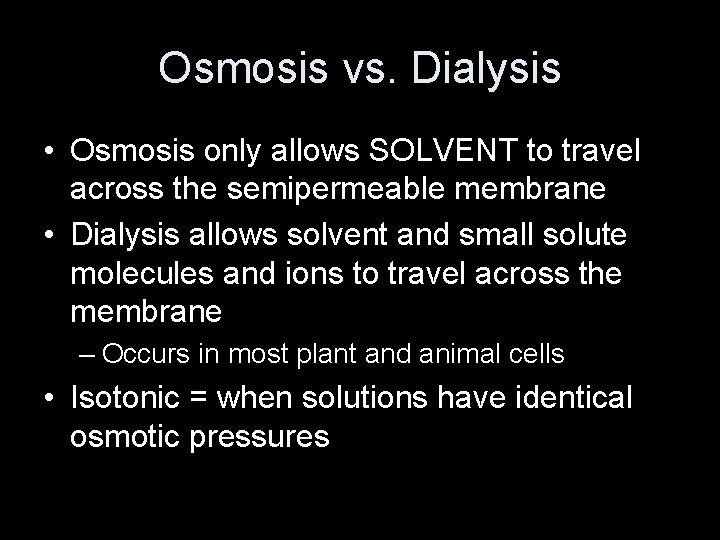 Osmosis vs. Dialysis

• Osmosis only allows SOLVENT to travel across the semipermeable membrane
• Dialysis allows solvent and small solute molecules and ions to travel across the membrane
– Occurs in most plant and animal cells
• Isotonic = when solutions have identical osmotic pressures